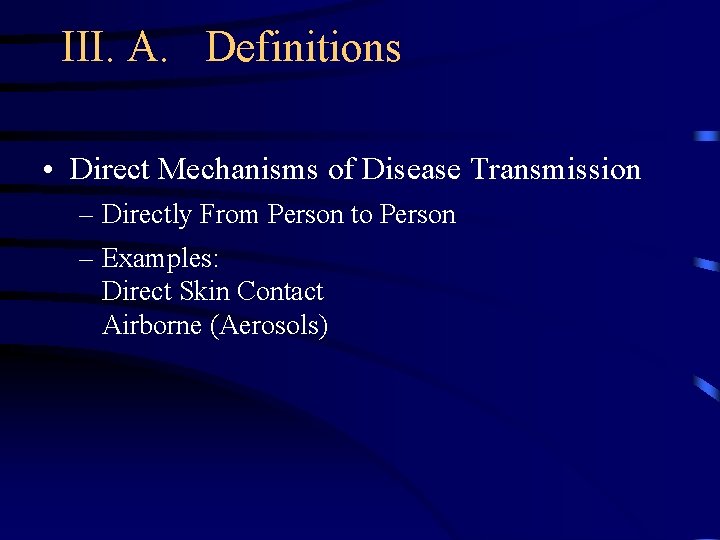 III. A. Definitions

• Direct Mechanisms of Disease Transmission
– Directly From Person to Person
– Examples:
Direct Skin Contact
Airborne (Aerosols)